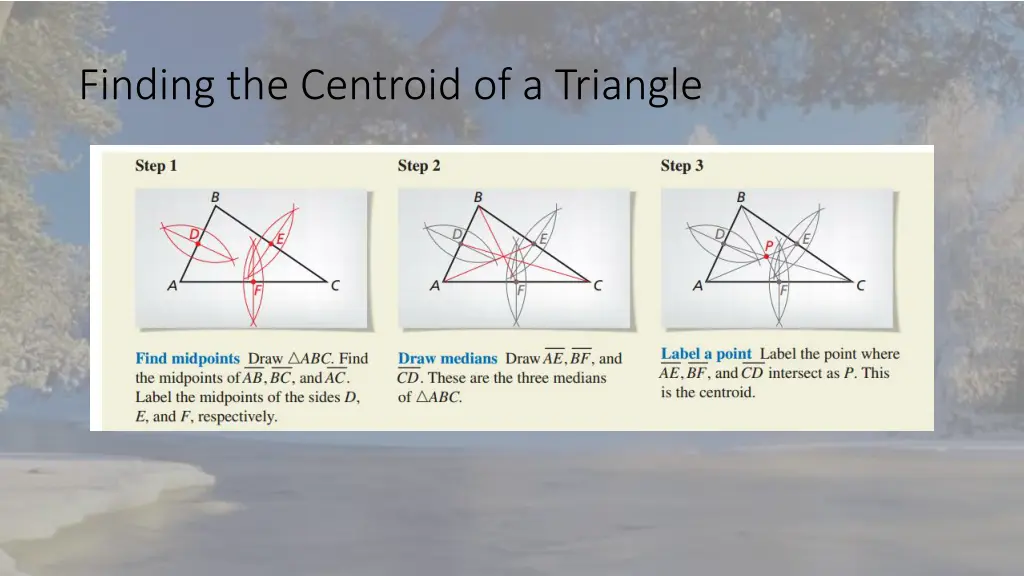 Finding the Centroid of a Triangle

Step 1

B
D
E
A
F
C

Find midpoints Draw $\triangle ABC$. Find the midpoints of $\overline{AB}$, $\overline{BC}$, and $\overline{AC}$. Label the midpoints of the sides $D$, $E$, and $F$, respectively.

Step 2

B
D
E
A
F
C

Draw medians Draw $\overline{AE}$, $\overline{BF}$, and $\overline{CD}$. These are the three medians of $\triangle ABC$.

Step 3

B
D
P
E
A
F
C

Label a point Label the point where $\overline{AE}$, $\overline{BF}$, and $\overline{CD}$ intersect as $P$. This is the centroid.